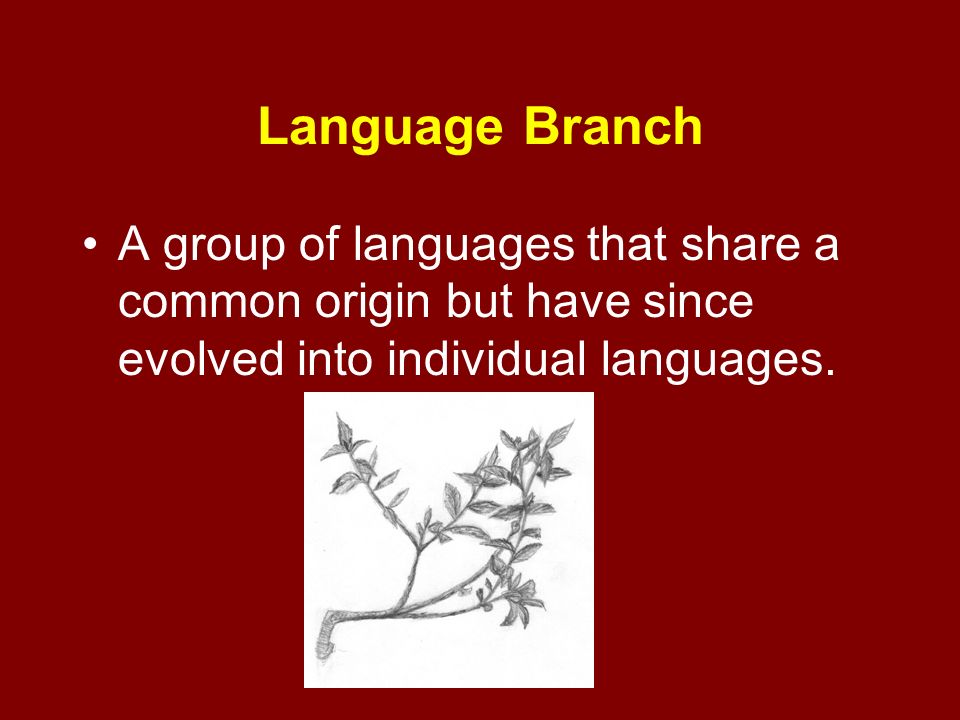 Language Branch

• A group of languages that share a common origin but have since evolved into individual languages.